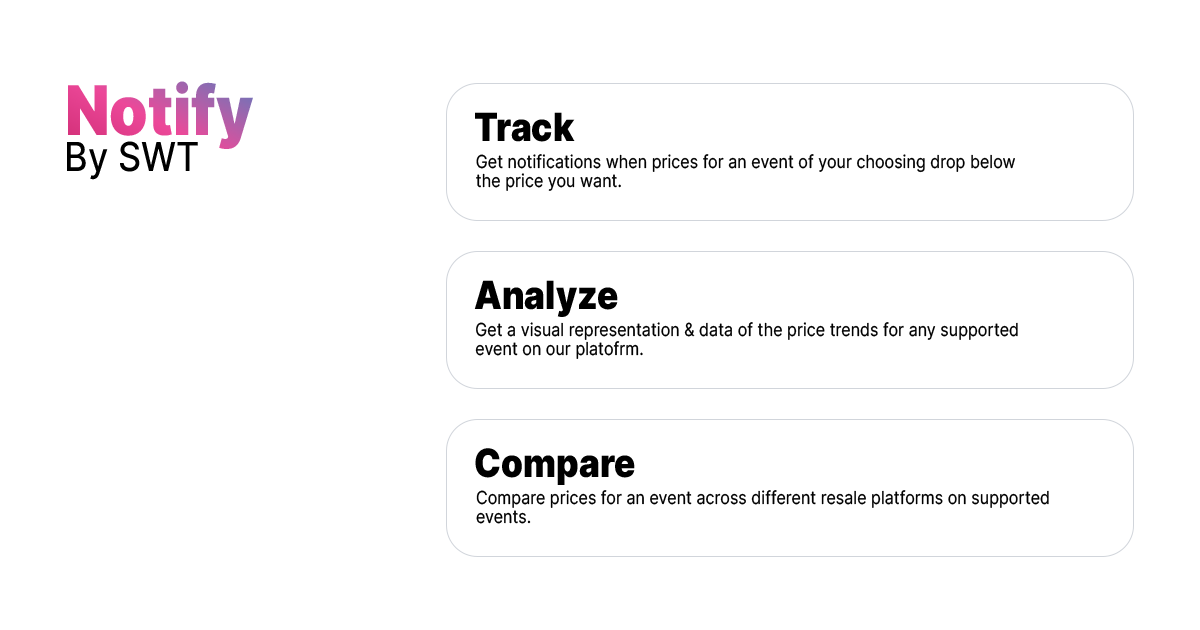 Notify
By SWT

Track
Get notifications when prices for an event of your choosing drop below the price you want.

Analyze
Get a visual representation & data of the price trends for any supported event on our platofrm.

Compare
Compare prices for an event across different resale platforms on supported events.